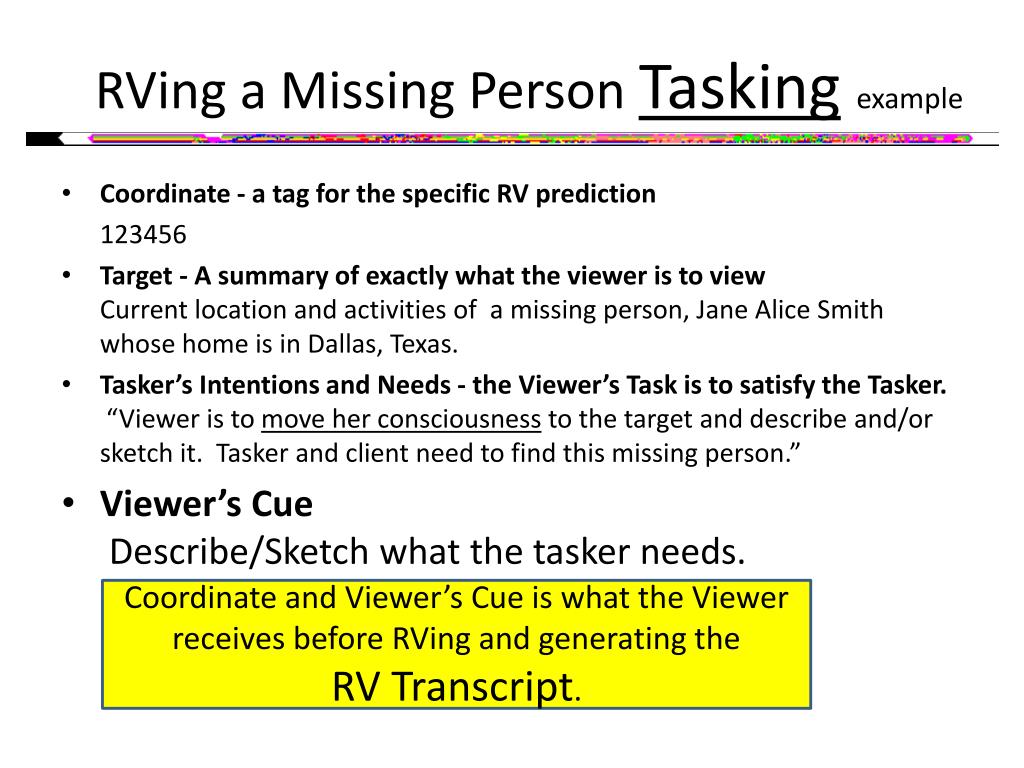 RVing a Missing Person Tasking example

• Coordinate - a tag for the specific RV prediction
123456

• Target - A summary of exactly what the viewer is to view
Current location and activities of a missing person, Jane Alice Smith whose home is in Dallas, Texas.

• Tasker's Intentions and Needs - the Viewer's Task is to satisfy the Tasker.
"Viewer is to move her consciousness to the target and describe and/or sketch it. Tasker and client need to find this missing person."

• Viewer's Cue
Describe/Sketch what the tasker needs.

Coordinate and Viewer's Cue is what the Viewer receives before RVing and generating the RV Transcript.